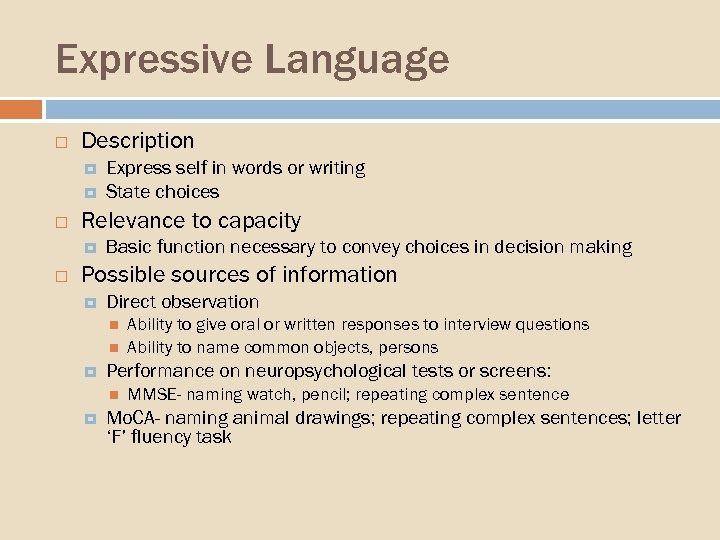 Expressive Language

Description

Express self in words or writing

State choices

Relevance to capacity

Basic function necessary to convey choices in decision making

Possible sources of information

Direct observation

Ability to give oral or written responses to interview questions

Ability to name common objects, persons

Performance on neuropsychological tests or screens:

MMSE- naming watch, pencil; repeating complex sentence

MoCA- naming animal drawings; repeating complex sentences; letter 'F' fluency task